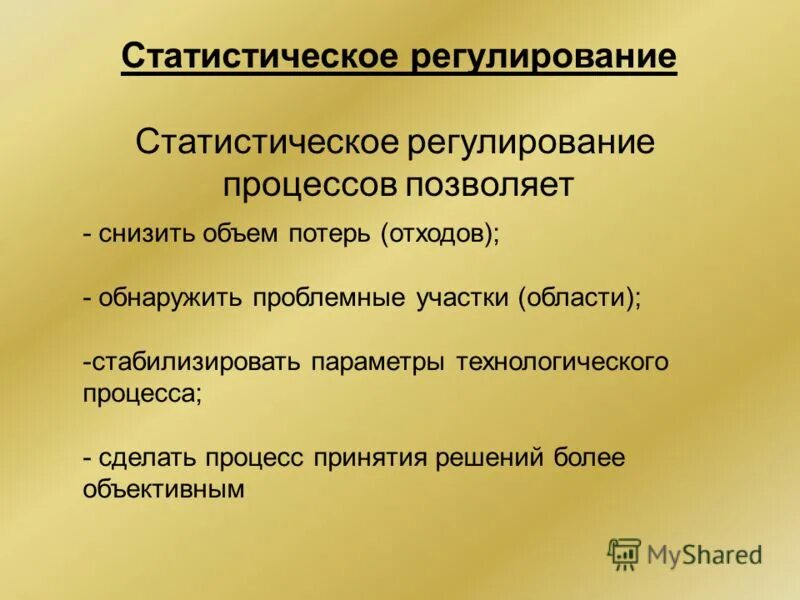 Статистическое регулирование

Статистическое регулирование процессов позволяет

- снизить объем потерь (отходов);

- обнаружить проблемные участки (области);

-стабилизировать параметры технологического процесса;

- сделать процесс принятия решений более объективным

MyShared